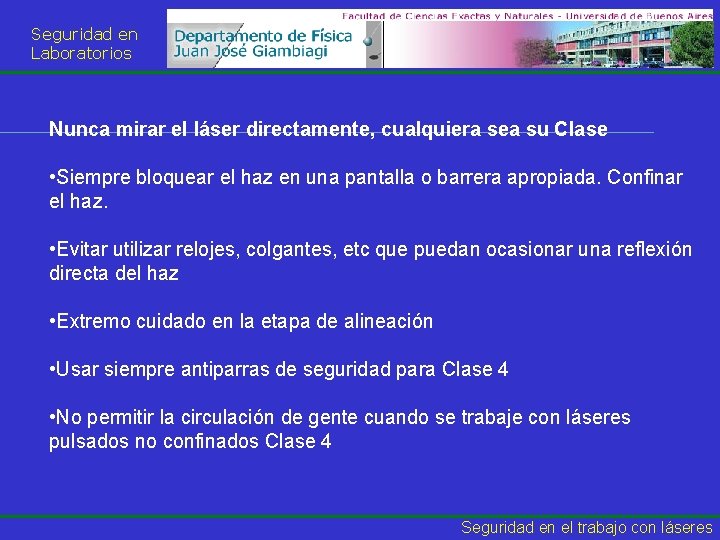 Seguridad en Laboratorios

Facultad de Ciencias Exactas y Naturales - Universidad de Buenos Aires

Departamento de Física
Juan José Giambiagi

Nunca mirar el láser directamente, cualquiera sea su Clase

•Siempre bloquear el haz en una pantalla o barrera apropiada. Confinar el haz.

•Evitar utilizar relojes, colgantes, etc que puedan ocasionar una reflexión directa del haz

•Extremo cuidado en la etapa de alineación

•Usar siempre antiparras de seguridad para Clase 4

•No permitir la circulación de gente cuando se trabaje con láseres pulsados no confinados Clase 4

Seguridad en el trabajo con láseres